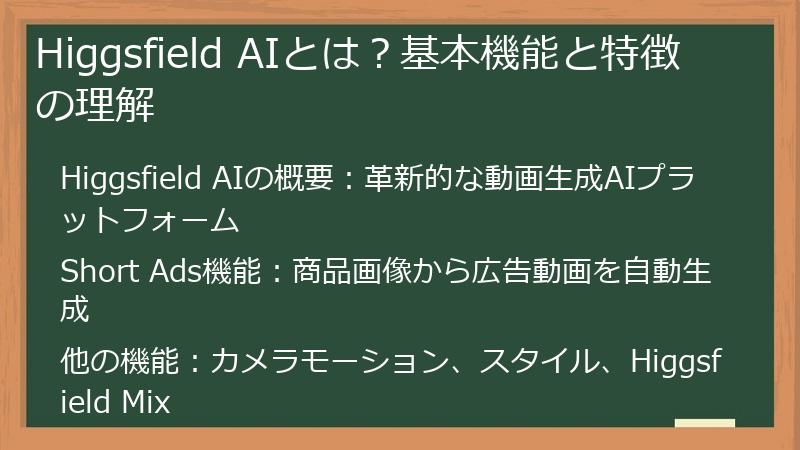 Higgsfield AIとは？基本機能と特徴の理解

Higgsfield AIの概要：革新的な動画生成AIプラットフォーム

Short Ads機能：商品画像から広告動画を自動生成

他の機能：カメラモーション、スタイル、Higgsfield Mix